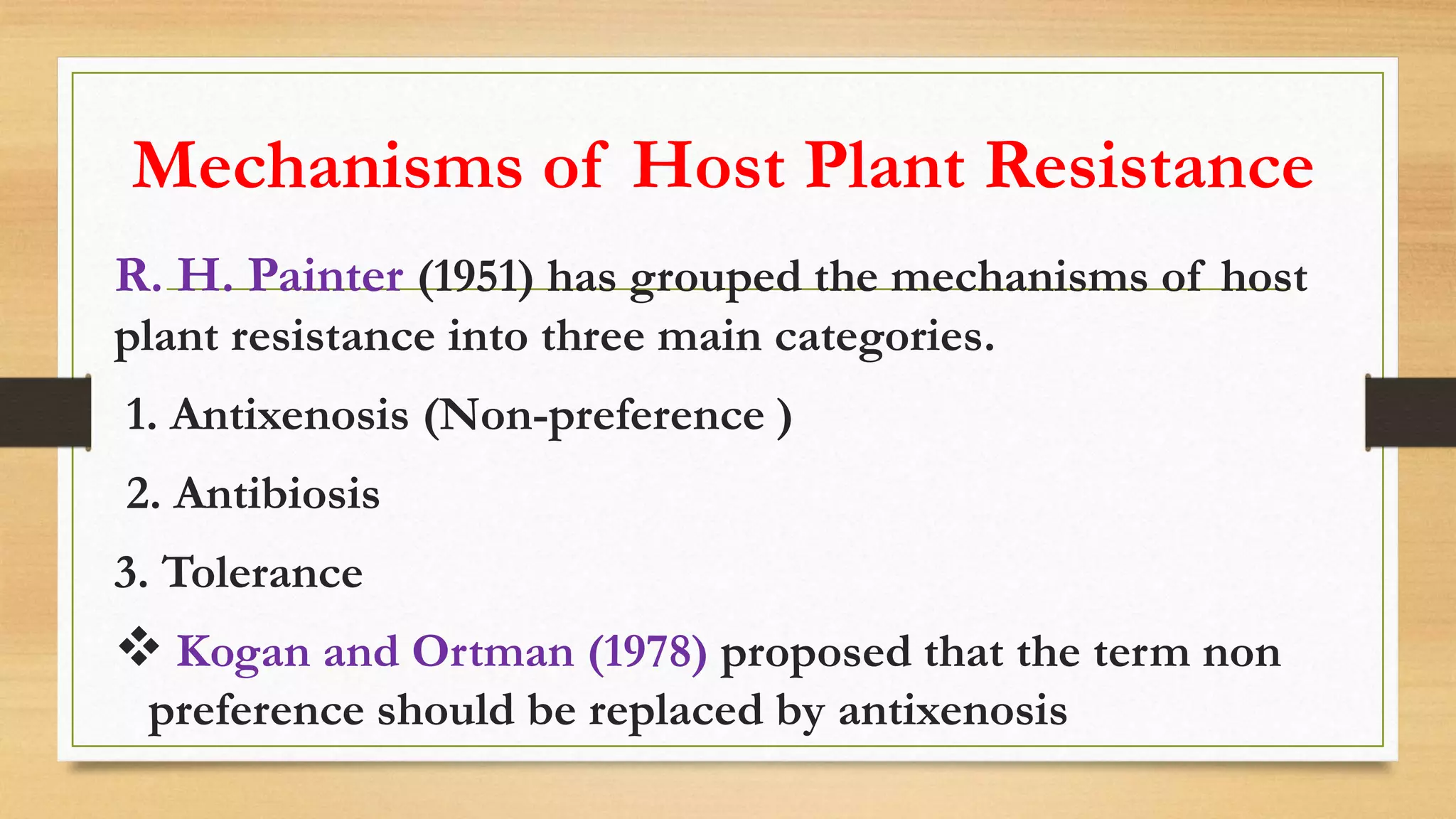 Mechanisms of Host Plant Resistance

R. H. Painter (1951) has grouped the mechanisms of host plant resistance into three main categories.

1. Antixenosis (Non-preference )

2. Antibiosis

3. Tolerance

❖ Kogan and Ortman (1978) proposed that the term non preference should be replaced by antixenosis